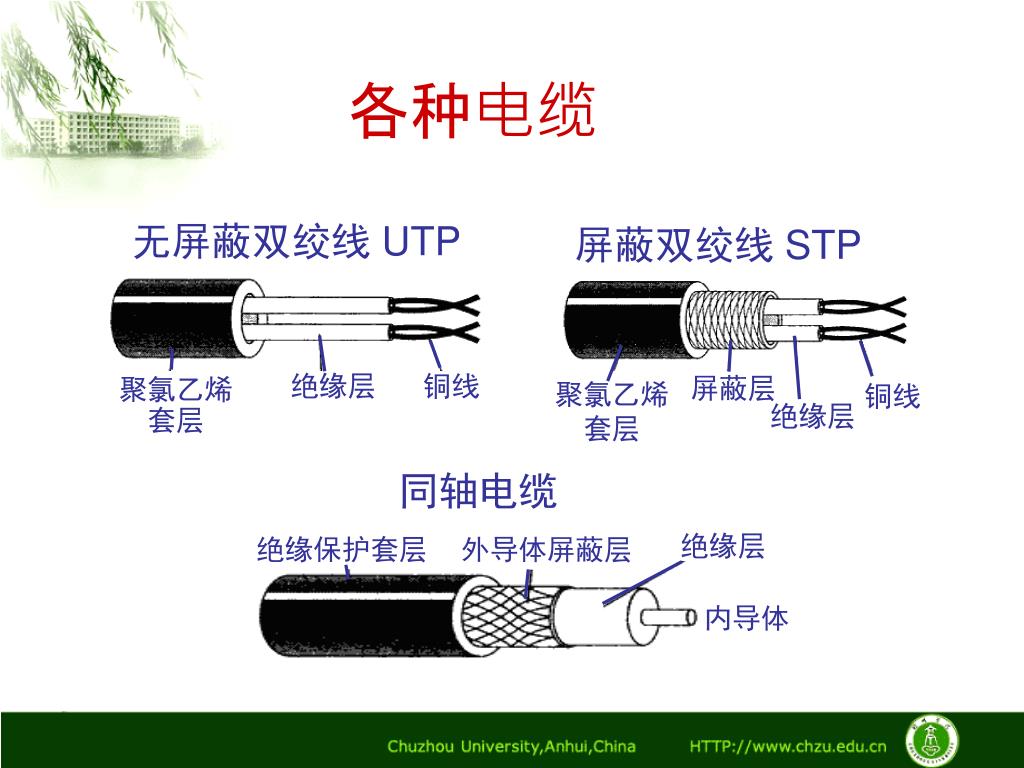 各种电缆

无屏蔽双绞线 UTP

聚氯乙烯套层

绝缘层

铜线

屏蔽双绞线 STP

聚氯乙烯套层

屏蔽层

绝缘层

铜线

同轴电缆

绝缘保护套层

外导体屏蔽层

绝缘层

内导体

Chuzhou University,Anhui,China HTTP://www.chzu.edu.cn